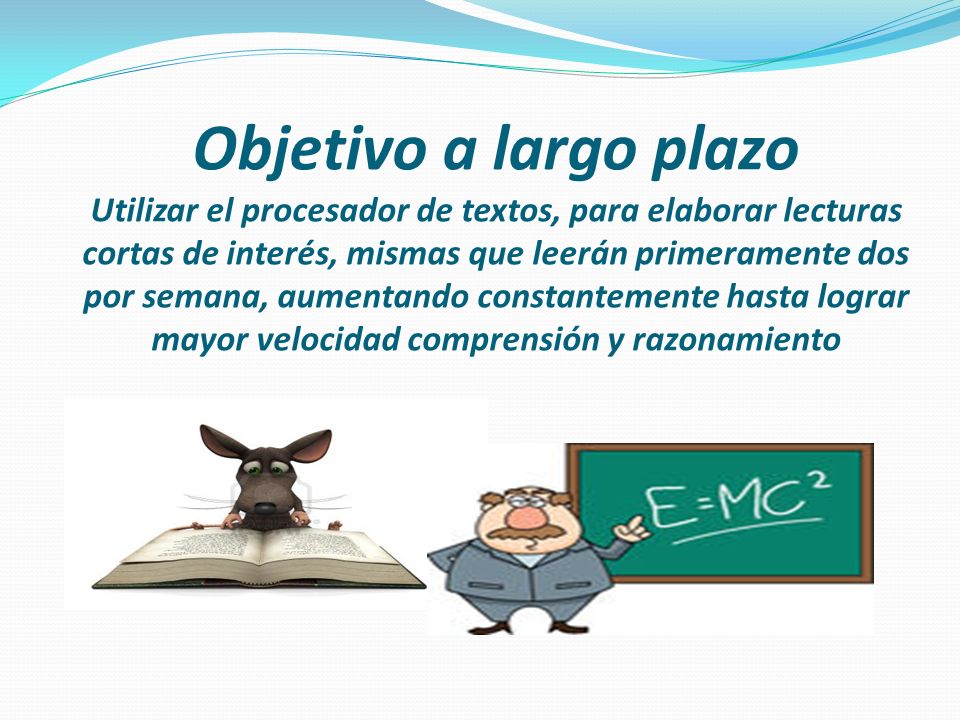 Objetivo a largo plazo

Utilizar el procesador de textos, para elaborar lecturas cortas de interés, mismas que leerán primeramente dos por semana, aumentando constantemente hasta lograr mayor velocidad comprensión y razonamiento

$E=MC^2$